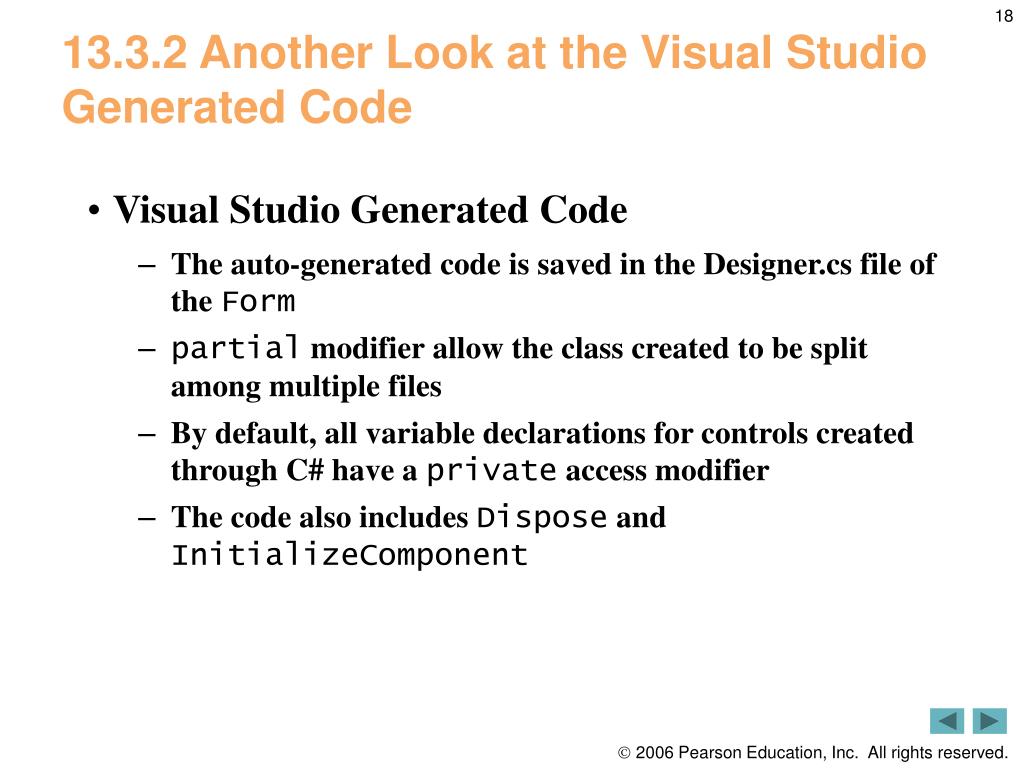 18

13.3.2 Another Look at the Visual Studio Generated Code

• Visual Studio Generated Code
– The auto-generated code is saved in the Designer.cs file of the Form
– partial modifier allow the class created to be split among multiple files
– By default, all variable declarations for controls created through C# have a private access modifier
– The code also includes Dispose and InitializeComponent

© 2006 Pearson Education, Inc. All rights reserved.